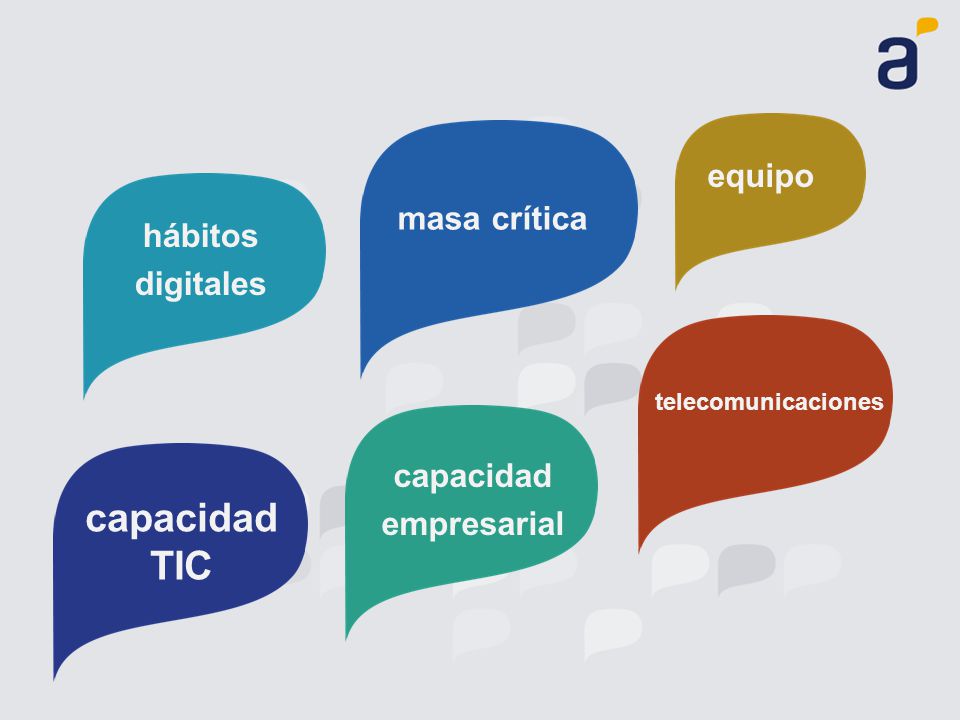 a

hábitos digitales

masa crítica

equipo

telecomunicaciones

capacidad TIC

capacidad empresarial